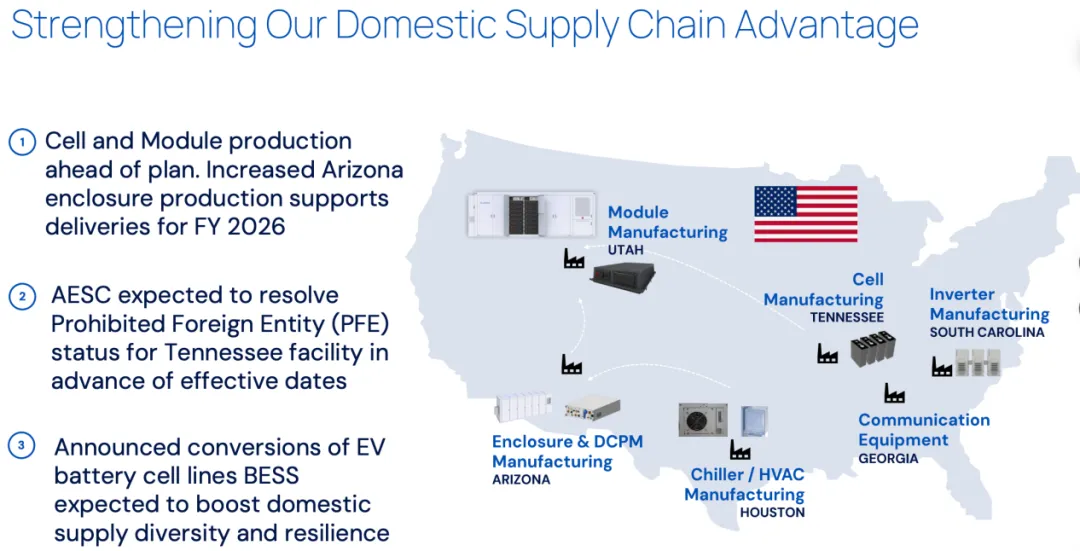 Strengthening Our Domestic Supply Chain Advantage

1 Cell and Module production ahead of plan. Increased Arizona enclosure production supports deliveries for FY 2026

2 AESC expected to resolve Prohibited Foreign Entity (PFE) status for Tennessee facility in advance of effective dates

3 Announced conversions of EV battery cell lines BESS expected to boost domestic supply diversity and resilience

Module Manufacturing
UTAH

Cell Manufacturing
TENNESSEE

Inverter Manufacturing
SOUTH CAROLINA

Communication Equipment
GEORGIA

Enclosure & DCPM Manufacturing
ARIZONA

Chiller / HVAC Manufacturing
HOUSTON